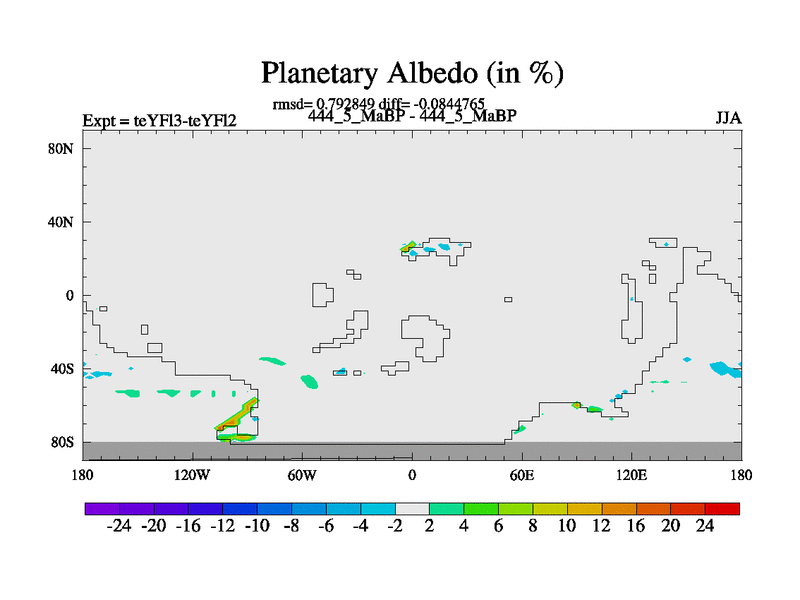 Planetary Albedo (in %)

rmsd= 0.792849 diff= -0.0844765

Expt = teYFl3-teYFl2

444_5_MaBP - 444_5_MaBP

JJA

80N
40N
0
40S
80S

180 120W 60W 0 60E 120E 180

-24 -20 -16 -12 -10 -8 -6 -4 -2 2 4 6 8 10 12 16 20 24